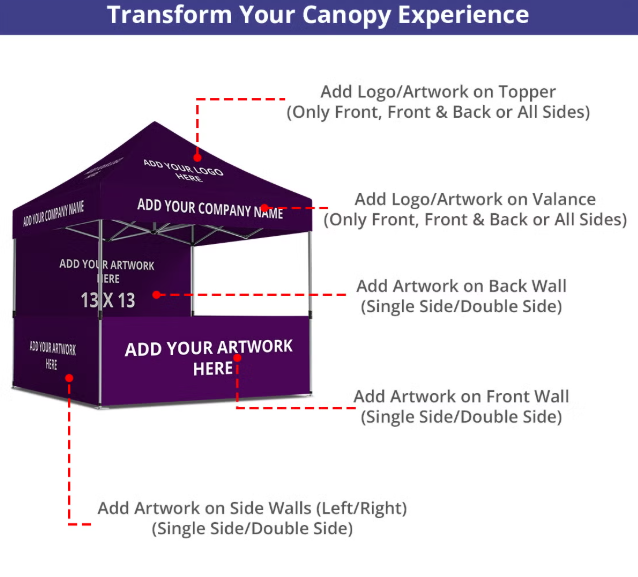 Transform Your Canopy Experience

Add Logo/Artwork on Topper
(Only Front, Front & Back or All Sides)

ADD YOUR LOGO HERE

ADD YOUR COMPANY NAME

ADD YOUR COMPANY NAME

Add Logo/Artwork on Valance
(Only Front, Front & Back or All Sides)

ADD YOUR ARTWORK HERE
13 X 13

Add Artwork on Back Wall
(Single Side/Double Side)

ADD YOUR ARTWORK HERE

ADD YOUR ARTWORK HERE

Add Artwork on Front Wall
(Single Side/Double Side)

Add Artwork on Side Walls (Left/Right)
(Single Side/Double Side)